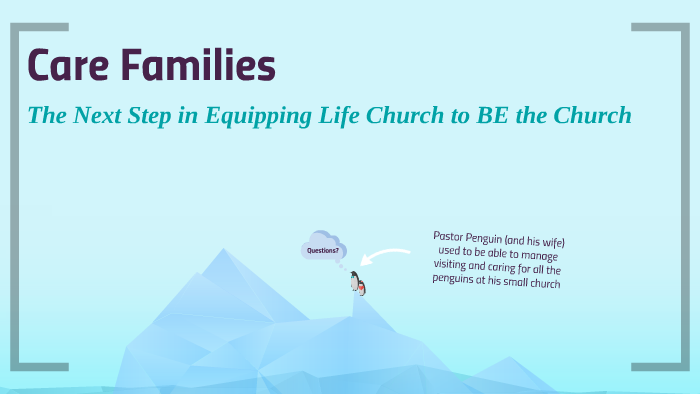 Care Families

The Next Step in Equipping Life Church to BE the Church

Questions?

Pastor Penguin (and his wife) used to be able to manage visiting and caring for all the penguins at his small church